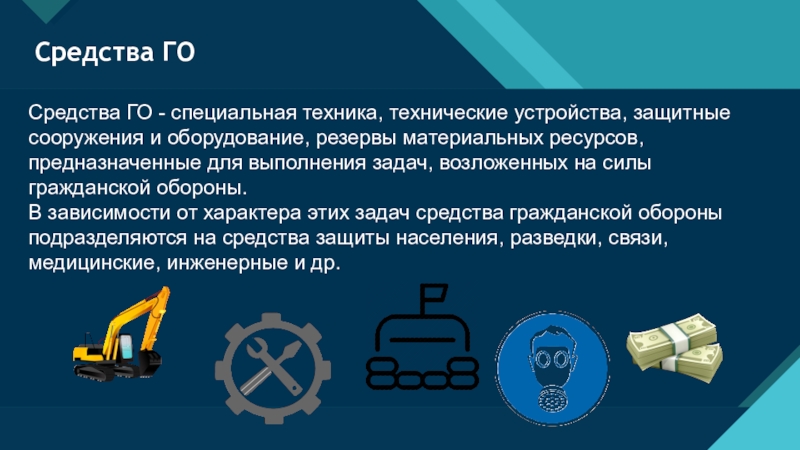 Средства ГО

Средства ГО - специальная техника, технические устройства, защитные сооружения и оборудование, резервы материальных ресурсов, предназначенные для выполнения задач, возложенных на силы гражданской обороны.
В зависимости от характера этих задач средства гражданской обороны подразделяются на средства защиты населения, разведки, связи, медицинские, инженерные и др.